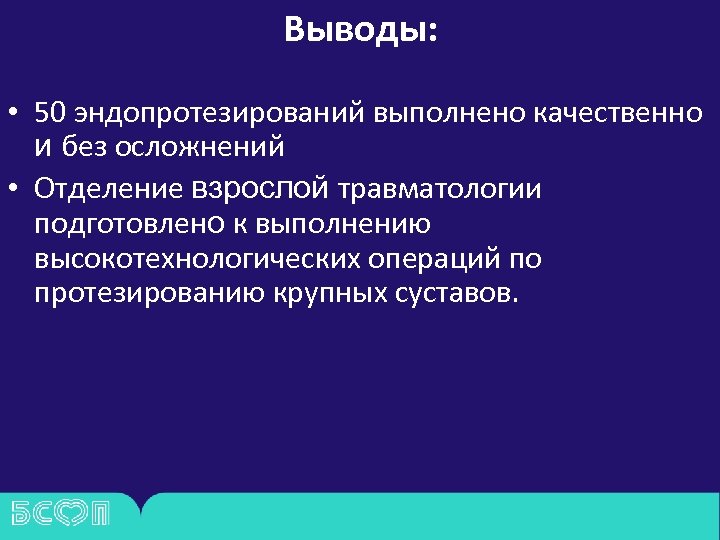 Выводы:

• 50 эндопротезирований выполнено качественно и без осложнений

• Отделение взрослой травматологии подготовлено к выполнению высокотехнологических операций по протезированию крупных суставов.

БСМП